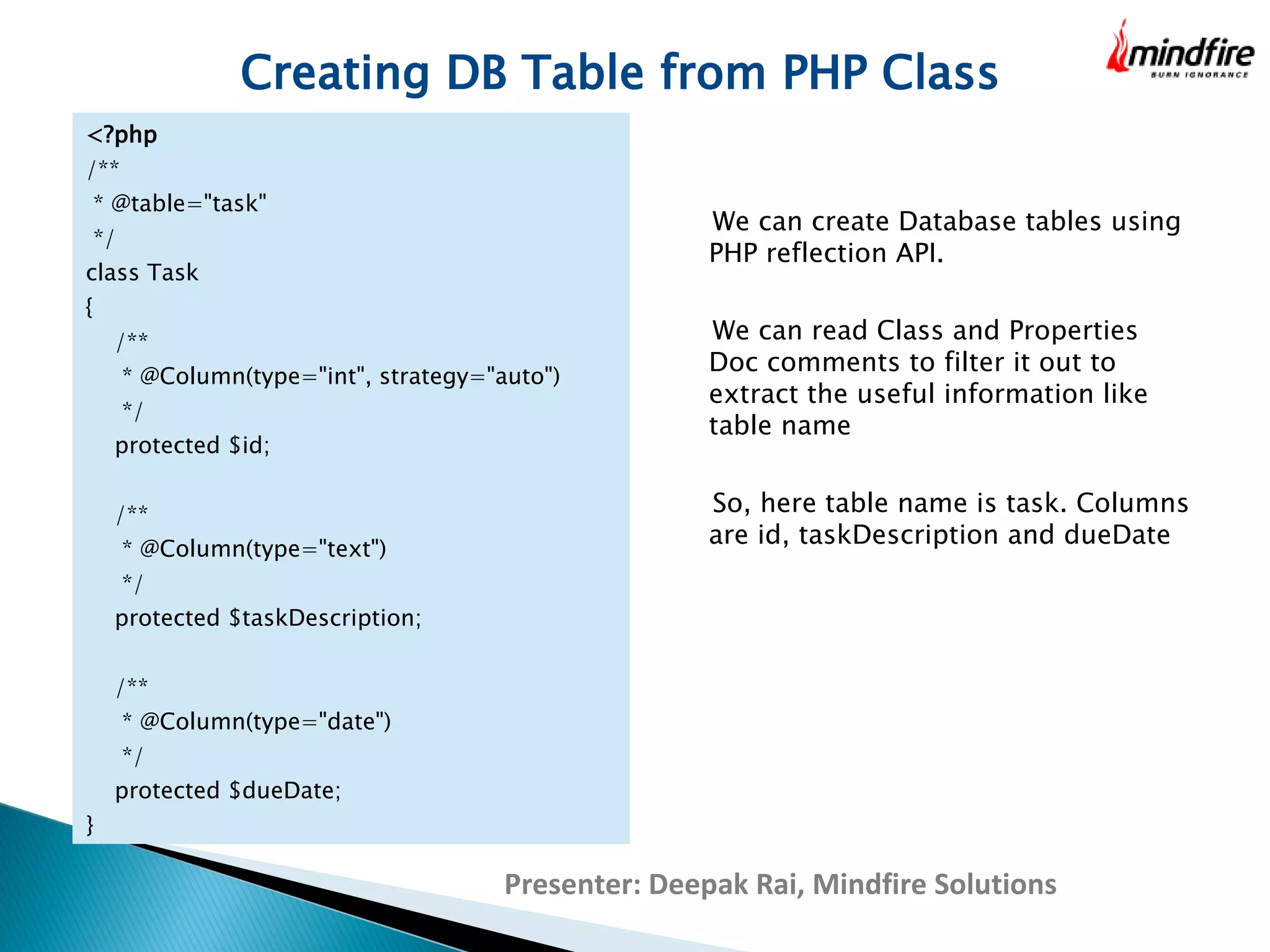 Creating DB Table from PHP Class

mindfire
BURN IGNORANCE

<?php
/**
 * @table="task"
 */
class Task
{
    /**
     * @Column(type="int", strategy="auto")
     */
    protected $id;

    /**
     * @Column(type="text")
     */
    protected $taskDescription;

    /**
     * @Column(type="date")
     */
    protected $dueDate;
}

We can create Database tables using PHP reflection API.

We can read Class and Properties Doc comments to filter it out to extract the useful information like table name

So, here table name is task. Columns are id, taskDescription and dueDate

Presenter: Deepak Rai, Mindfire Solutions